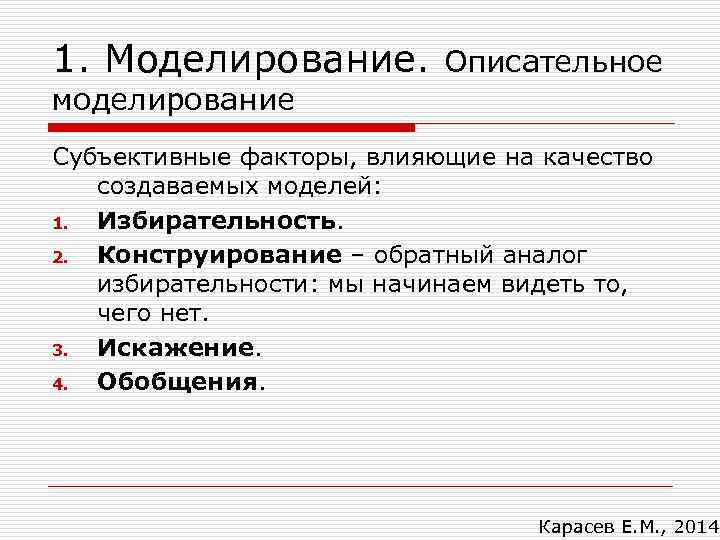 1. Моделирование. Описательное моделирование

Субъективные факторы, влияющие на качество создаваемых моделей:

1. Избирательность.
2. Конструирование – обратный аналог избирательности: мы начинаем видеть то, чего нет.
3. Искажение.
4. Обобщения.

Карасев Е.М., 2014